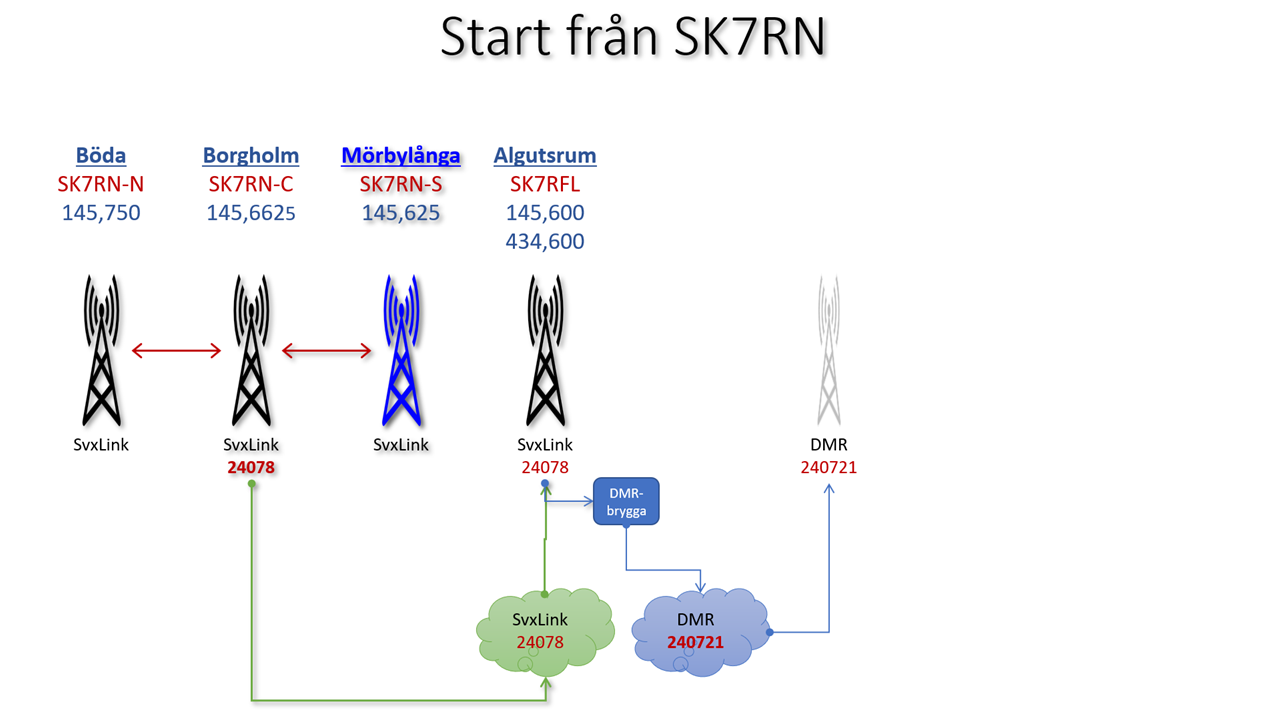 Start från SK7RN

Böda
SK7RN-N
145,750

Borgholm
SK7RN-C
145,6625

Mörbylånga
SK7RN-S
145,625

Algutsrum
SK7RFL
145,600
434,600

SvxLink

SvxLink
24078

SvxLink

SvxLink
24078

DMR
240721

DMR-brygga

SvxLink
24078

DMR
240721